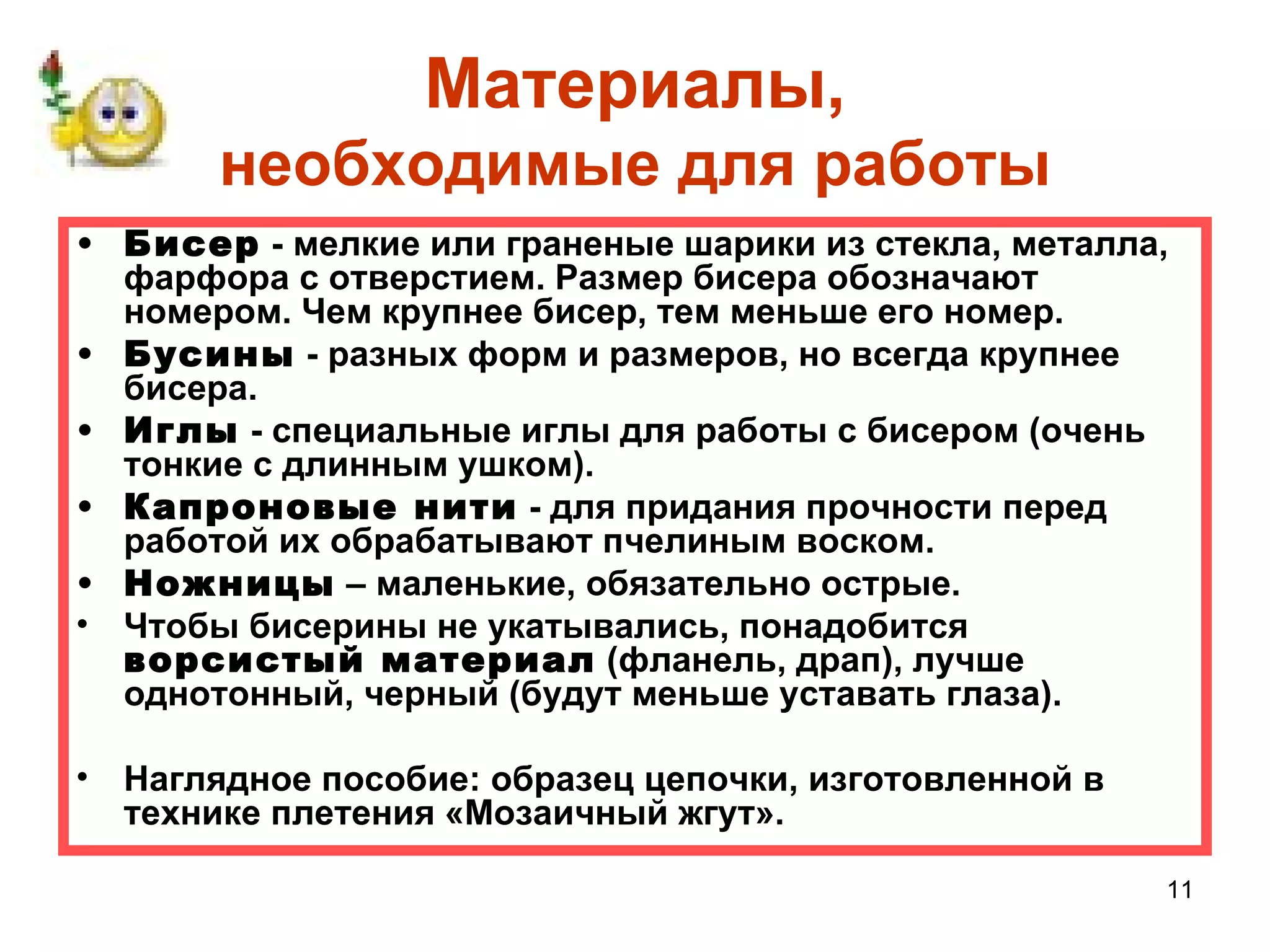 Материалы, необходимые для работы

• Бисер - мелкие или граненые шарики из стекла, металла, фарфора с отверстием. Размер бисера обозначают номером. Чем крупнее бисер, тем меньше его номер.
• Бусины - разных форм и размеров, но всегда крупнее бисера.
• Иглы - специальные иглы для работы с бисером (очень тонкие с длинным ушком).
• Капроновые нити - для придания прочности перед работой их обрабатывают пчелиным воском.
• Ножницы – маленькие, обязательно острые.
• Чтобы бисерины не укатывались, понадобится ворсистый материал (фланель, драп), лучше однотонный, черный (будут меньше уставать глаза).

• Наглядное пособие: образец цепочки, изготовленной в технике плетения «Мозаичный жгут».

11